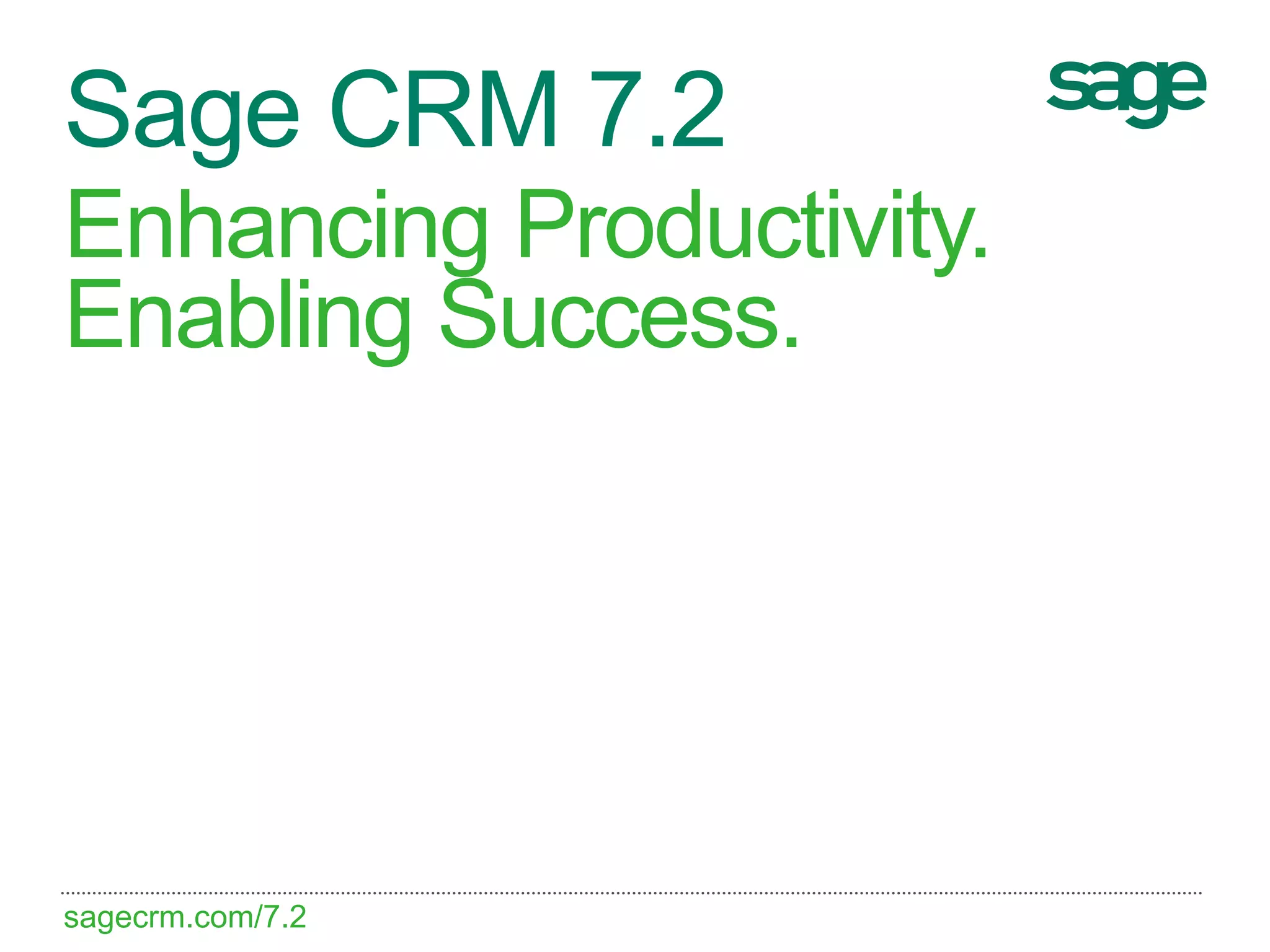 Sage CRM 7.2

sage

Enhancing Productivity.
Enabling Success.

sagecrm.com/7.2